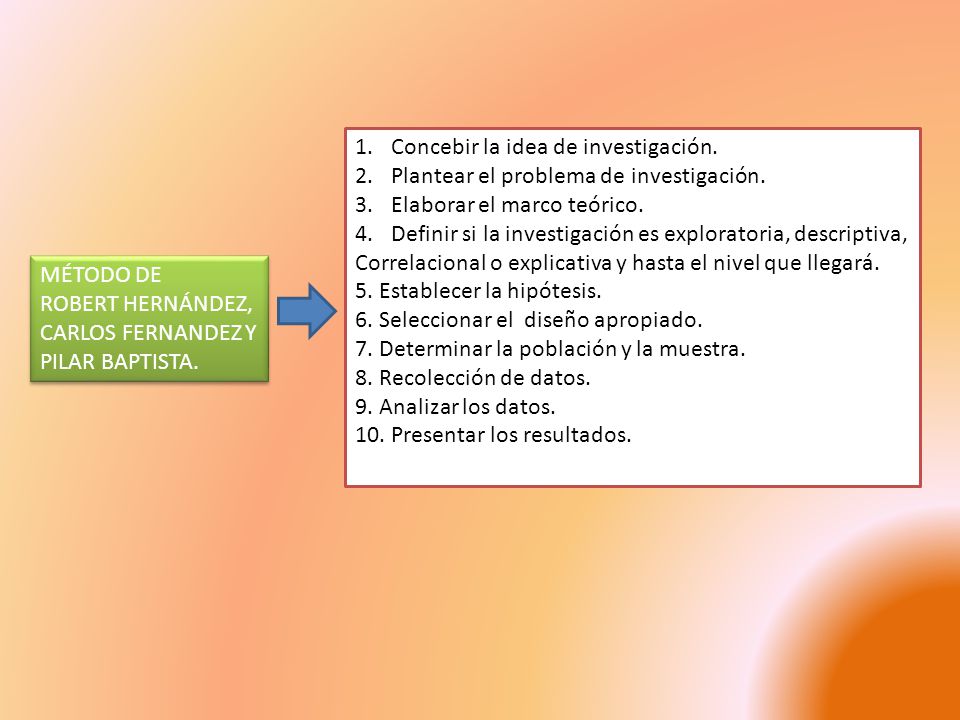 MÉTODO DE ROBERT HERNÁNDEZ, CARLOS FERNANDEZ Y PILAR BAPTISTA.

1. Concebir la idea de investigación.
2. Plantear el problema de investigación.
3. Elaborar el marco teórico.
4. Definir si la investigación es exploratoria, descriptiva, Correlacional o explicativa y hasta el nivel que llegará.
5. Establecer la hipótesis.
6. Seleccionar el diseño apropiado.
7. Determinar la población y la muestra.
8. Recolección de datos.
9. Analizar los datos.
10. Presentar los resultados.